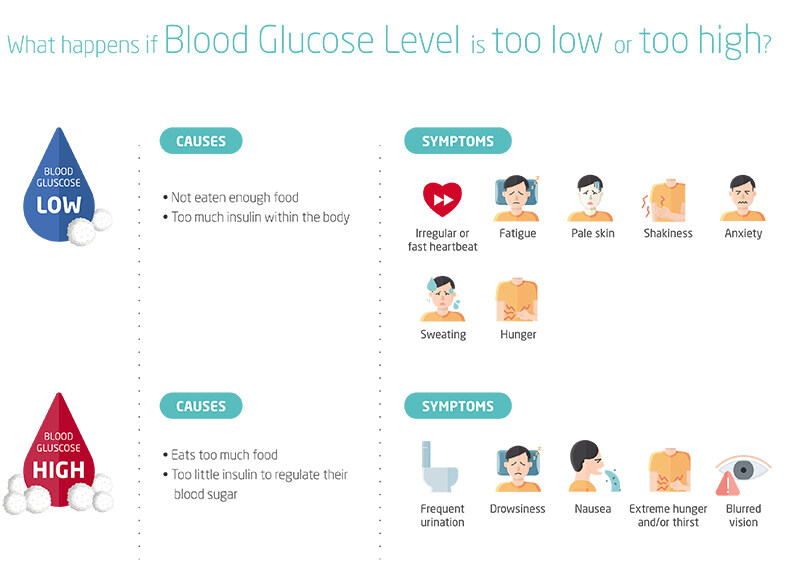 What happens if Blood Glucose Level is too low or too high?

BLOOD GLUSCOSE LOW

CAUSES

• Not eaten enough food
• Too much insulin within the body

SYMPTOMS

Irregular or fast heartbeat
Fatigue
Pale skin
Shakiness
Anxiety
Sweating
Hunger

BLOOD GLUSCOSE HIGH

CAUSES

• Eats too much food
• Too little insulin to regulate their blood sugar

SYMPTOMS

Frequent urination
Drowsiness
Nausea
Extreme hunger and/or thirst
Blurred vision